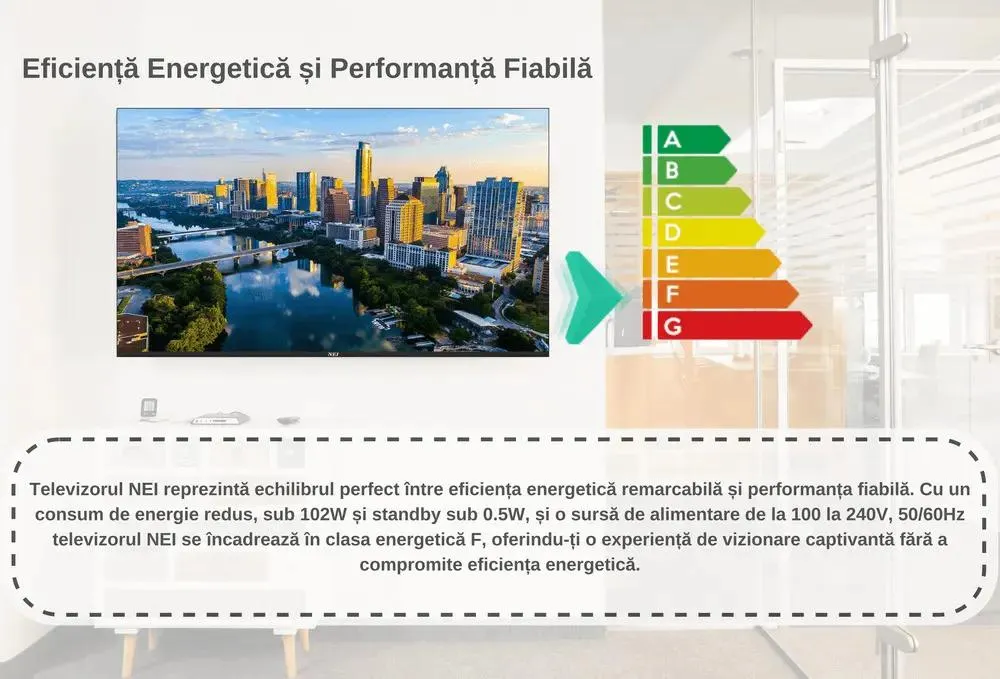 Eficiență Energetică și Performanță Fiabilă

NEI

A
B
C
D
E
F
G

Televizorul NEI reprezintă echilibrul perfect între eficiența energetică remarcabilă și performanța fiabilă. Cu un consum de energie redus, sub 102W și standby sub 0.5W, și o sursă de alimentare de la 100 la 240V, 50/60Hz televizorul NEI se încadrează în clasa energetică F, oferindu-ți o experiență de vizionare captivantă fără a compromite eficiența energetică.